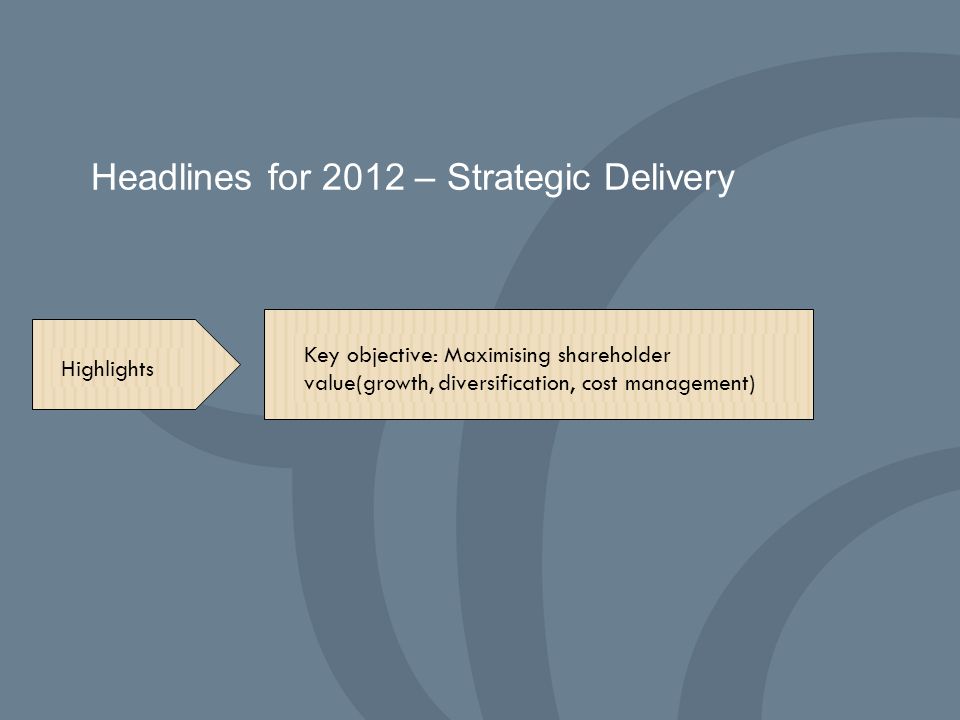 Headlines for 2012 – Strategic Delivery

Highlights

Key objective: Maximising shareholder value(growth, diversification, cost management)